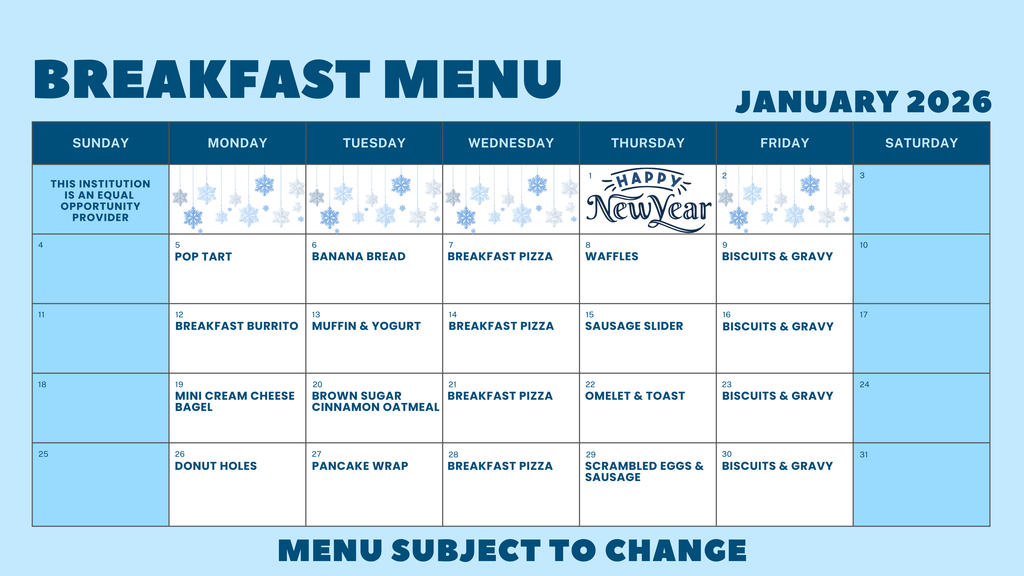 BREAKFAST MENU

JANUARY 2026

| SUNDAY | MONDAY | TUESDAY | WEDNESDAY | THURSDAY | FRIDAY | SATURDAY |
|---|---|---|---|---|---|---|
| THIS INSTITUTION IS AN EQUAL OPPORTUNITY PROVIDER | | | | 1 HAPPY New Year | 2 | 3 |
| 4 | 5 POP TART | 6 BANANA BREAD | 7 BREAKFAST PIZZA | 8 WAFFLES | 9 BISCUITS & GRAVY | 10 |
| 11 | 12 BREAKFAST BURRITO | 13 MUFFIN & YOGURT | 14 BREAKFAST PIZZA | 15 SAUSAGE SLIDER | 16 BISCUITS & GRAVY | 17 |
| 18 | 19 MINI CREAM CHEESE BAGEL | 20 BROWN SUGAR CINNAMON OATMEAL | 21 BREAKFAST PIZZA | 22 OMELET & TOAST | 23 BISCUITS & GRAVY | 24 |
| 25 | 26 DONUT HOLES | 27 PANCAKE WRAP | 28 BREAKFAST PIZZA | 29 SCRAMBLED EGGS & SAUSAGE | 30 BISCUITS & GRAVY | 31 |

MENU SUBJECT TO CHANGE